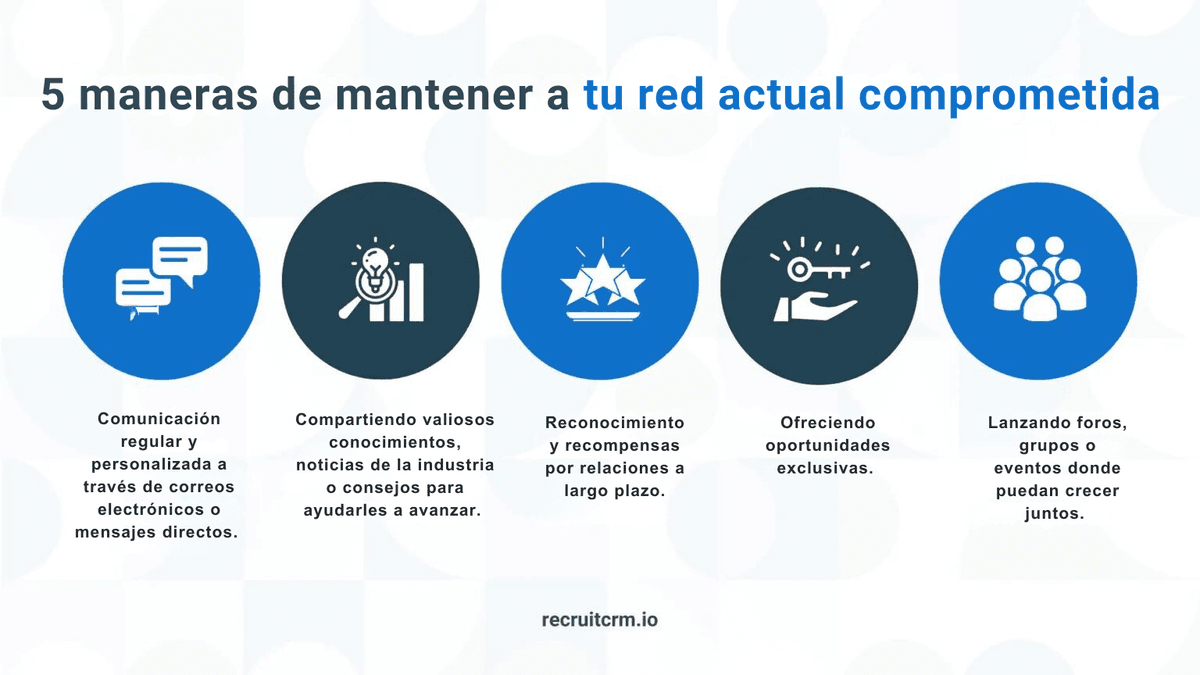 5 maneras de mantener a tu red actual comprometida

Comunicación regular y personalizada a través de correos electrónicos o mensajes directos.

Compartiendo valiosos conocimientos, noticias de la industria o consejos para ayudarles a avanzar.

Reconocimiento y recompensas por relaciones a largo plazo.

Ofreciendo oportunidades exclusivas.

Lanzando foros, grupos o eventos donde puedan crecer juntos.

recruitcrm.io